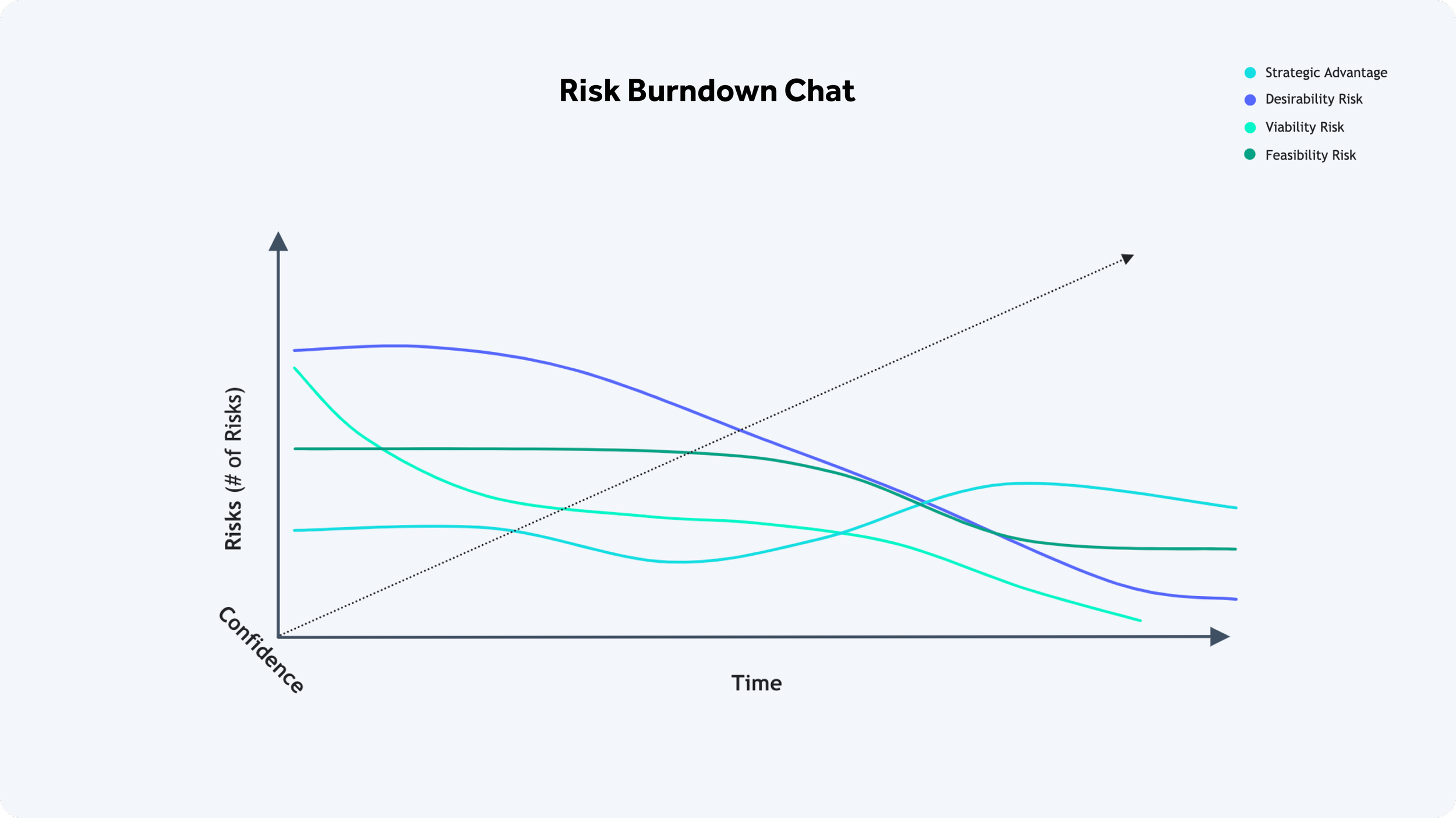 Risk Burndown Chat

Strategic Advantage
Desirability Risk
Viability Risk
Feasibility Risk

Risks (# of Risks)

Confidence

Time